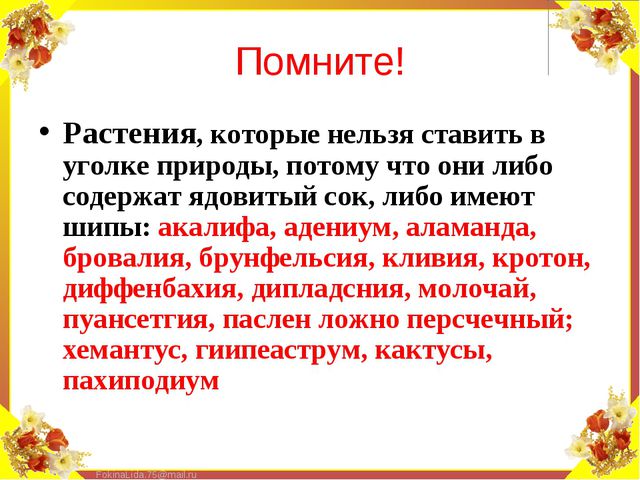 Помните!

• Растения, которые нельзя ставить в уголке природы, потому что они либо содержат ядовитый сок, либо имеют шипы: акалифа, адениум, аламанда, бровалия, брунфельсия, кливия, кротон, диффенбахия, дипладсния, молочай, пуансетгия, паслен ложно персчечный; хемантус, гиипеаструм, кактусы, пахиподиум

FokinaLida.75@mail.ru